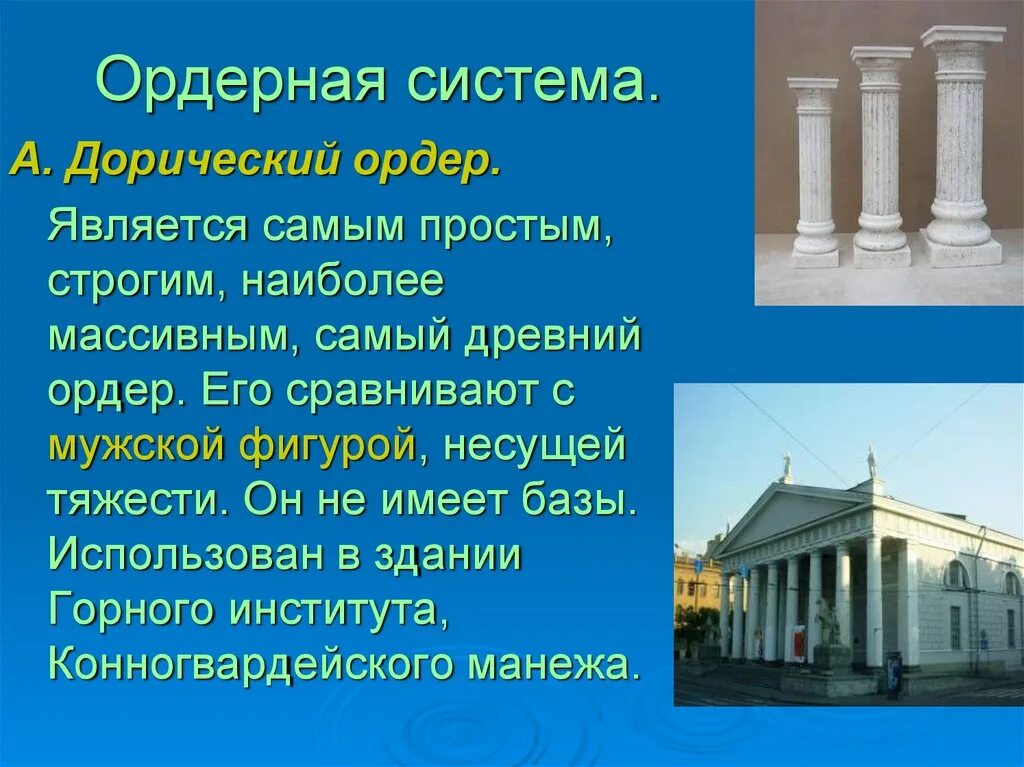 Ордерная система.

А. Дорический ордер.

Является самым простым, строгим, наиболее массивным, самый древний ордер. Его сравнивают с мужской фигурой, несущей тяжести. Он не имеет базы. Использован в здании Горного института, Конногвардейского манежа.